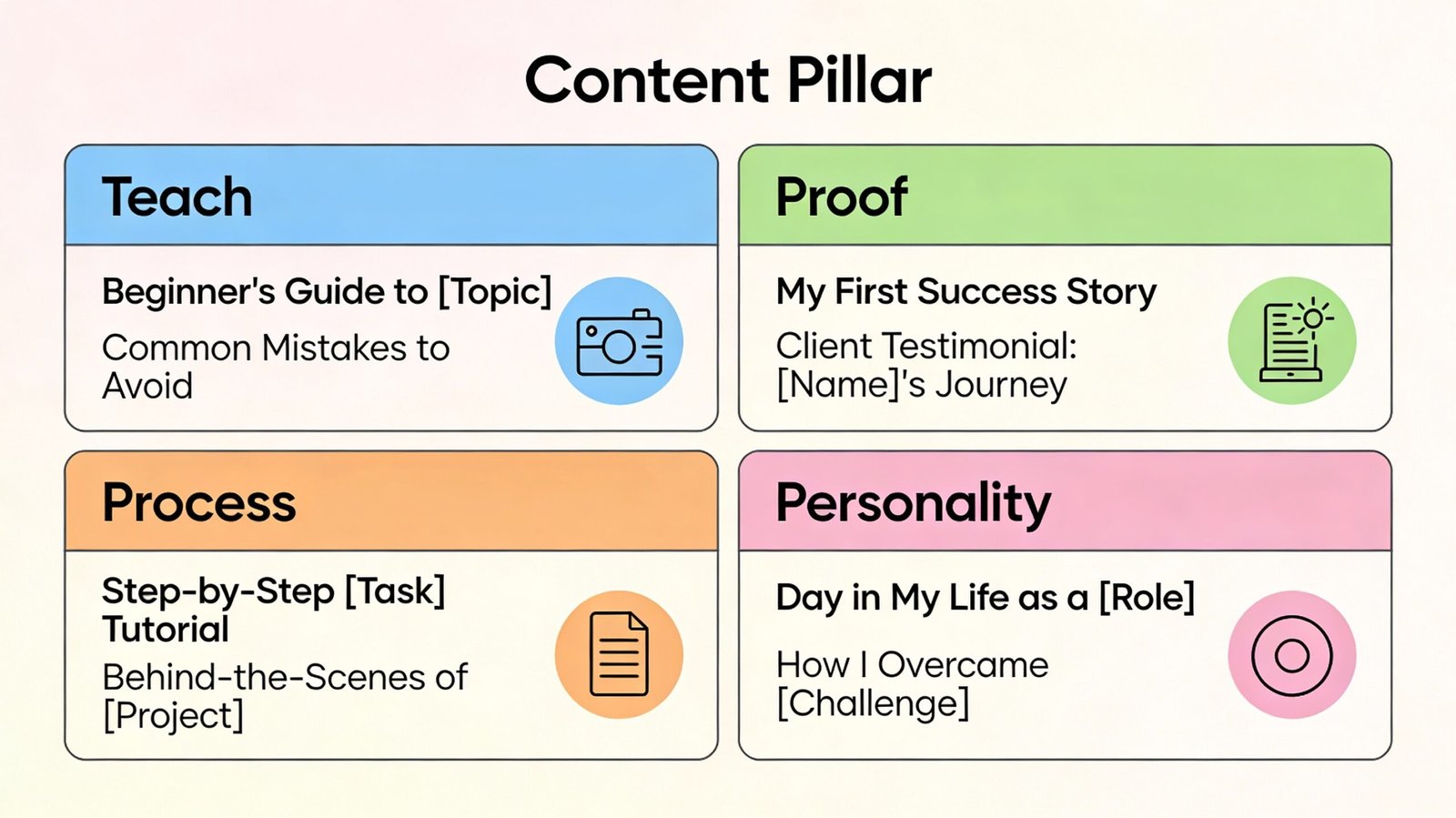 Content Pillar

Teach

Beginner's Guide to [Topic]

Common Mistakes to Avoid

Proof

My First Success Story

Client Testimonial: [Name]'s Journey

Process

Step-by-Step [Task] Tutorial

Behind-the-Scenes of [Project]

Personality

Day in My Life as a [Role]

How I Overcame [Challenge]